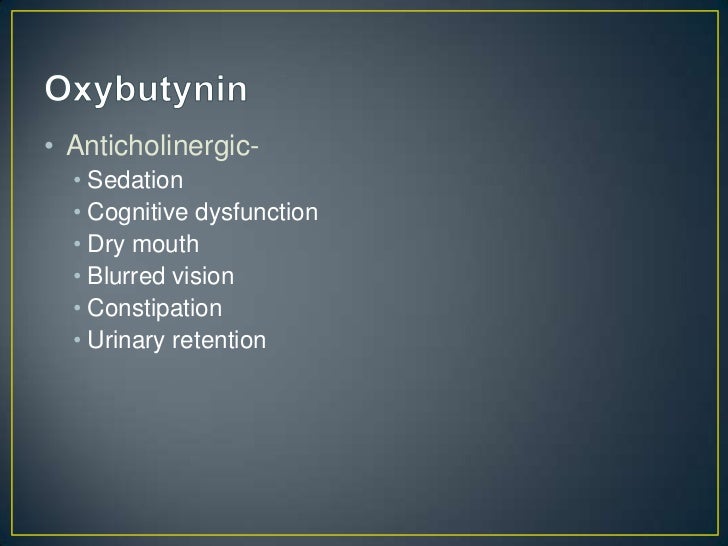 Oxybutynin

• Anticholinergic-
  • Sedation
  • Cognitive dysfunction
  • Dry mouth
  • Blurred vision
  • Constipation
  • Urinary retention